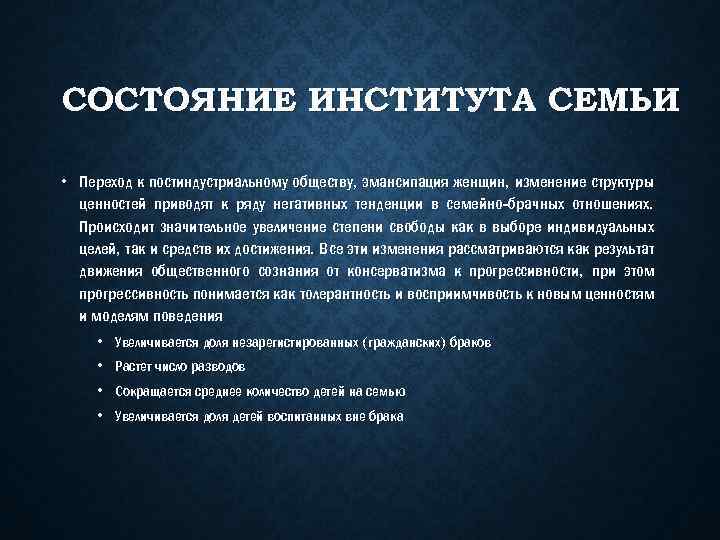 СОСТОЯНИЕ ИНСТИТУТА СЕМЬИ

• Переход к постиндустриальному обществу, эмансипация женщин, изменение структуры ценностей приводят к ряду негативных тенденции в семейно-брачных отношениях. Происходит значительное увеличение степени свободы как в выборе индивидуальных целей, так и средств их достижения. Все эти изменения рассматриваются как результат движения общественного сознания от консерватизма к прогрессивности, при этом прогрессивность понимается как толерантность и восприимчивость к новым ценностям и моделям поведения

• Увеличивается доля незарегистированных (гражданских) браков

• Растет число разводов

• Сокращается среднее количество детей на семью

• Увеличивается доля детей воспитанных вне брака